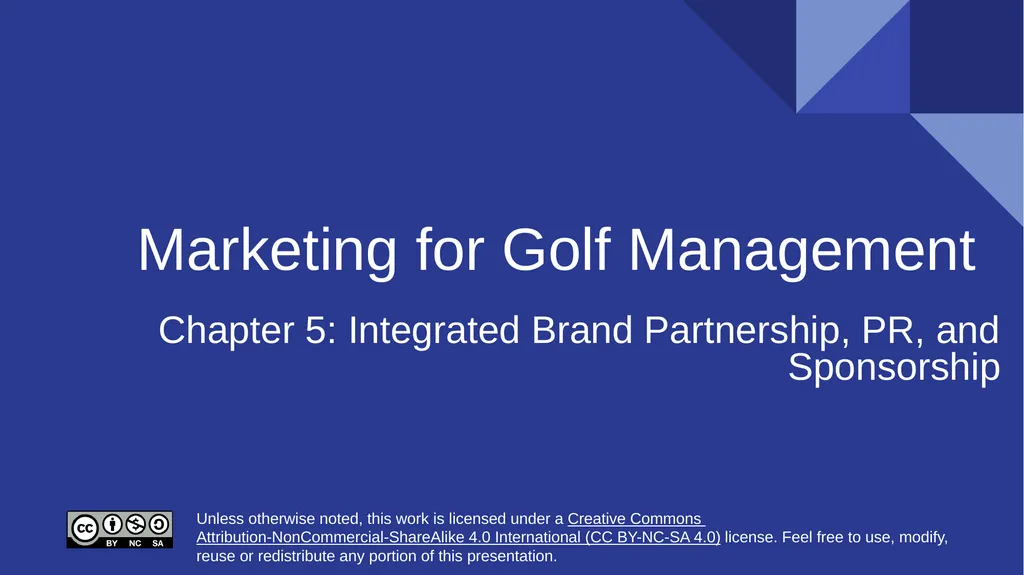 Marketing for Golf Management

Chapter 5: Integrated Brand Partnership, PR, and Sponsorship

cc BY NC SA

Unless otherwise noted, this work is licensed under a Creative Commons Attribution-NonCommercial-ShareAlike 4.0 International (CC BY-NC-SA 4.0) license. Feel free to use, modify, reuse or redistribute any portion of this presentation.